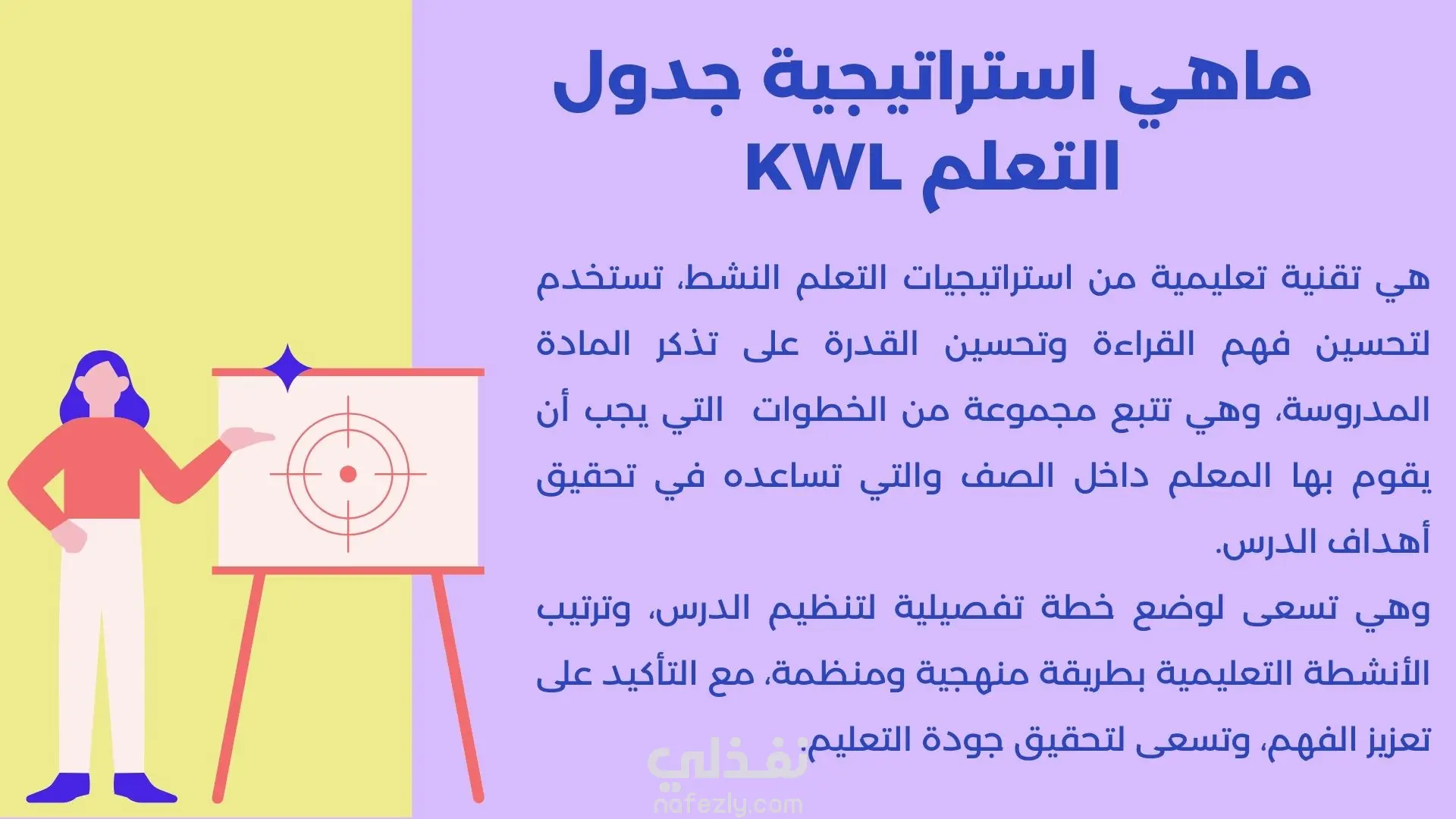 ماهي استراتيجية جدول التعلم KWL

هي تقنية تعليمية من استراتيجيات التعلم النشط، تستخدم لتحسين فهم القراءة وتحسين القدرة على تذكر المادة المدروسة، وهي تتبع مجموعة من الخطوات التي يجب أن يقوم بها المعلم داخل الصف والتي تساعده في تحقيق أهداف الدرس.
وهي تسعى لوضع خطة تفصيلية لتنظيم الدرس، وترتيب الأنشطة التعليمية بطريقة منهجية ومنظمة، مع التأكيد على تعزيز الفهم، وتسعى لتحقيق جودة التعليم.

نفذلي
nafezly.com